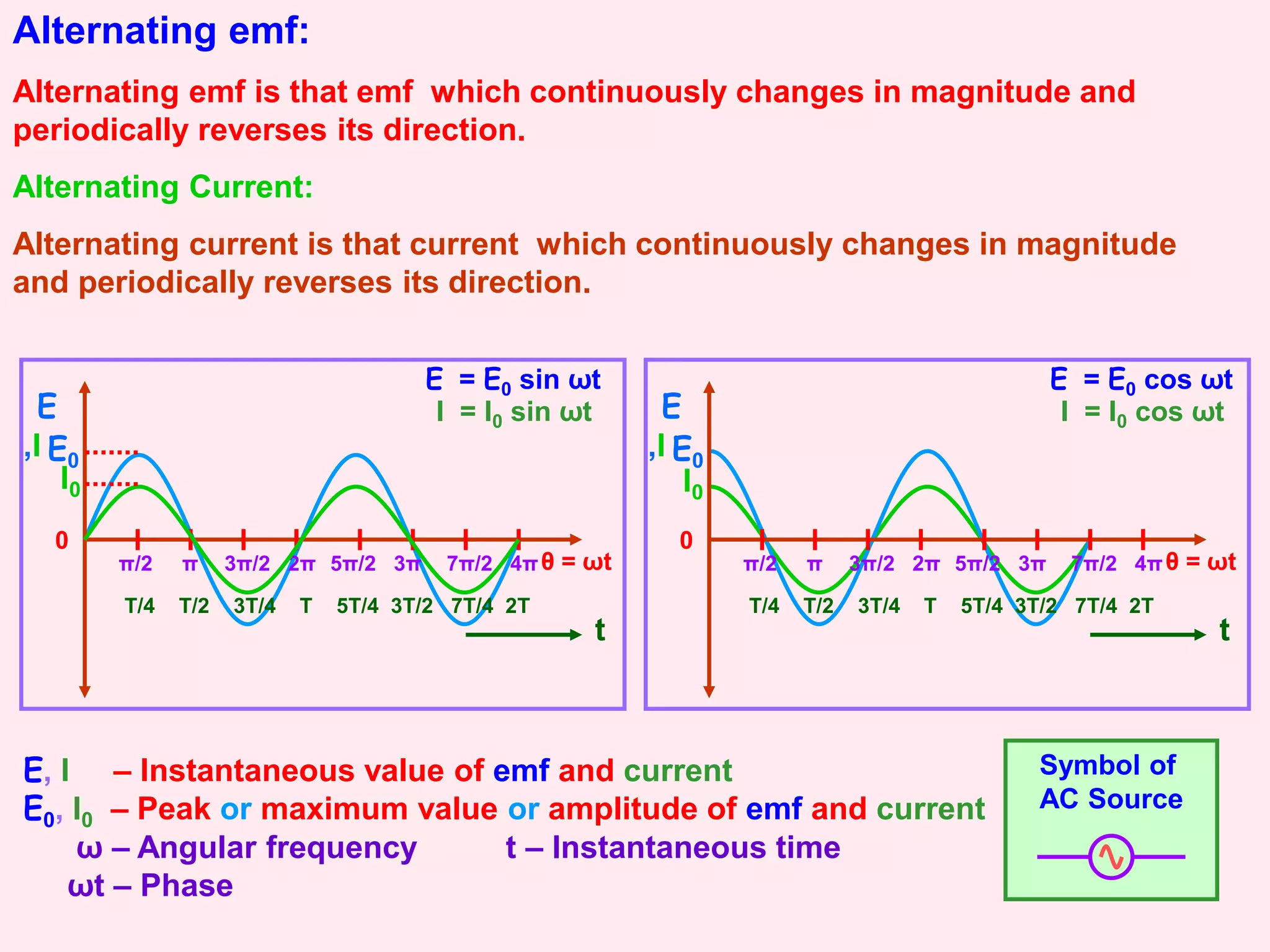 Alternating emf:

Alternating emf is that emf which continuously changes in magnitude and periodically reverses its direction.

Alternating Current:

Alternating current is that current which continuously changes in magnitude and periodically reverses its direction.

$E = E_0 \sin \omega t$
$I = I_0 \sin \omega t$

E ,I $E_0$ $I_0$ 0

π/2 π 3π/2 2π 5π/2 3π 7π/2 4π θ = ωt

T/4 T/2 3T/4 T 5T/4 3T/2 7T/4 2T

t

$E = E_0 \cos \omega t$
$I = I_0 \cos \omega t$

E ,I $E_0$ $I_0$ 0

π/2 π 3π/2 2π 5π/2 3π 7π/2 4π θ = ωt

T/4 T/2 3T/4 T 5T/4 3T/2 7T/4 2T

t

E, I – Instantaneous value of emf and current
$E_0$, $I_0$ – Peak or maximum value or amplitude of emf and current
ω – Angular frequency t – Instantaneous time
ωt – Phase

Symbol of AC Source